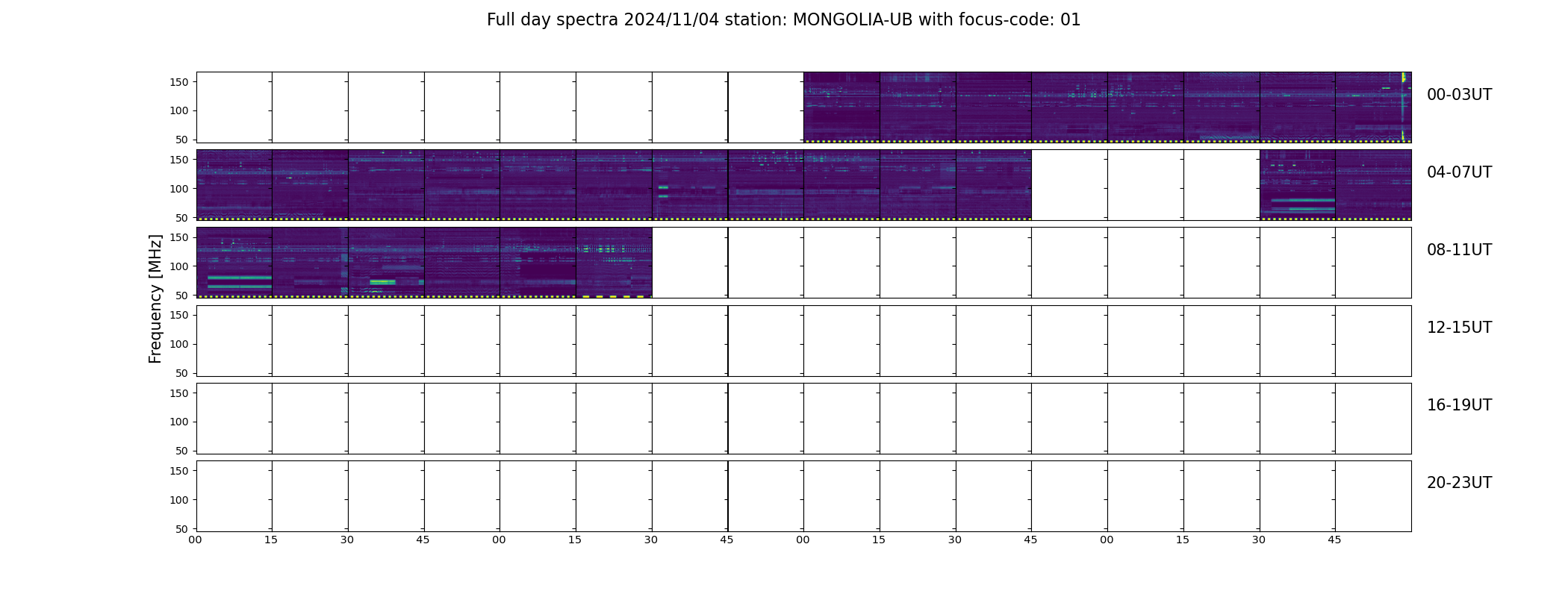 Full day spectra 2024/11/04 station: MONGOLIA-UB with focus-code: 01

Frequency [MHz]

150
100
50
00-03UT

150
100
50
04-07UT

150
100
50
08-11UT

150
100
50
12-15UT

150
100
50
16-19UT

150
100
50
20-23UT

00 15 30 45 00 15 30 45 00 15 30 45 00 15 30 45